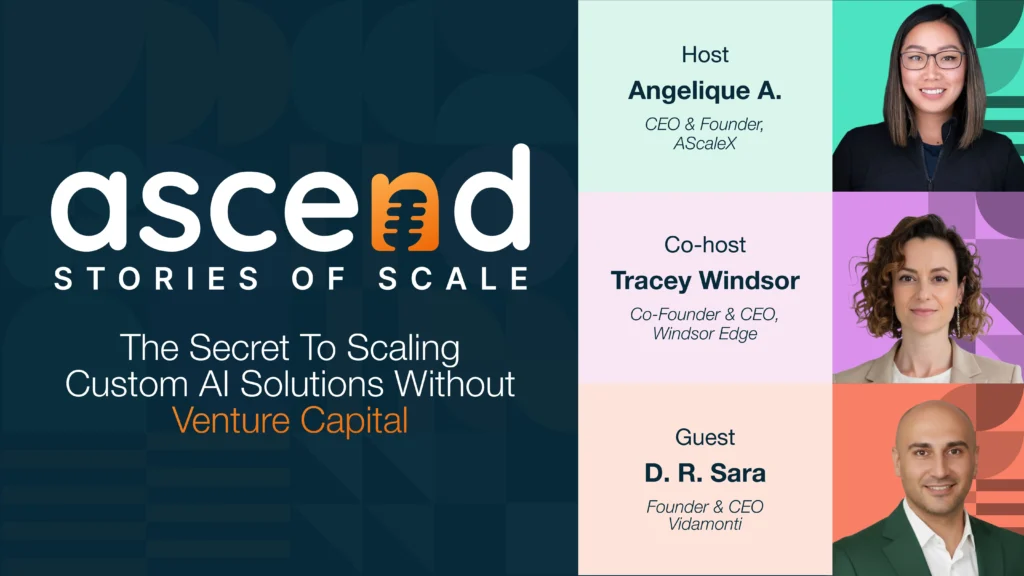 ascend
STORIES OF SCALE

The Secret To Scaling Custom AI Solutions Without Venture Capital

Host
Angelique A.
CEO & Founder, AScaleX

Co-host
Tracey Windsor
Co-Founder & CEO, Windsor Edge

Guest
D. R. Sara
Founder & CEO Vidamonti